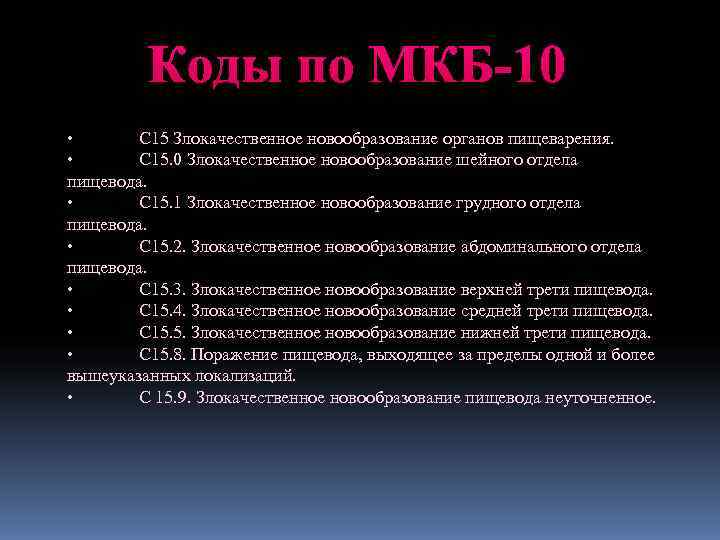 Коды по МКБ-10

• С15 Злокачественное новообразование органов пищеварения.
• С15.0 Злокачественное новообразование шейного отдела пищевода.
• С15.1 Злокачественное новообразование грудного отдела пищевода.
• С15.2. Злокачественное новообразование абдоминального отдела пищевода.
• С15.3. Злокачественное новообразование верхней трети пищевода.
• С15.4. Злокачественное новообразование средней трети пищевода.
• С15.5. Злокачественное новообразование нижней трети пищевода.
• С15.8. Поражение пищевода, выходящее за пределы одной и более вышеуказанных локализаций.
• С 15.9. Злокачественное новообразование пищевода неуточненное.